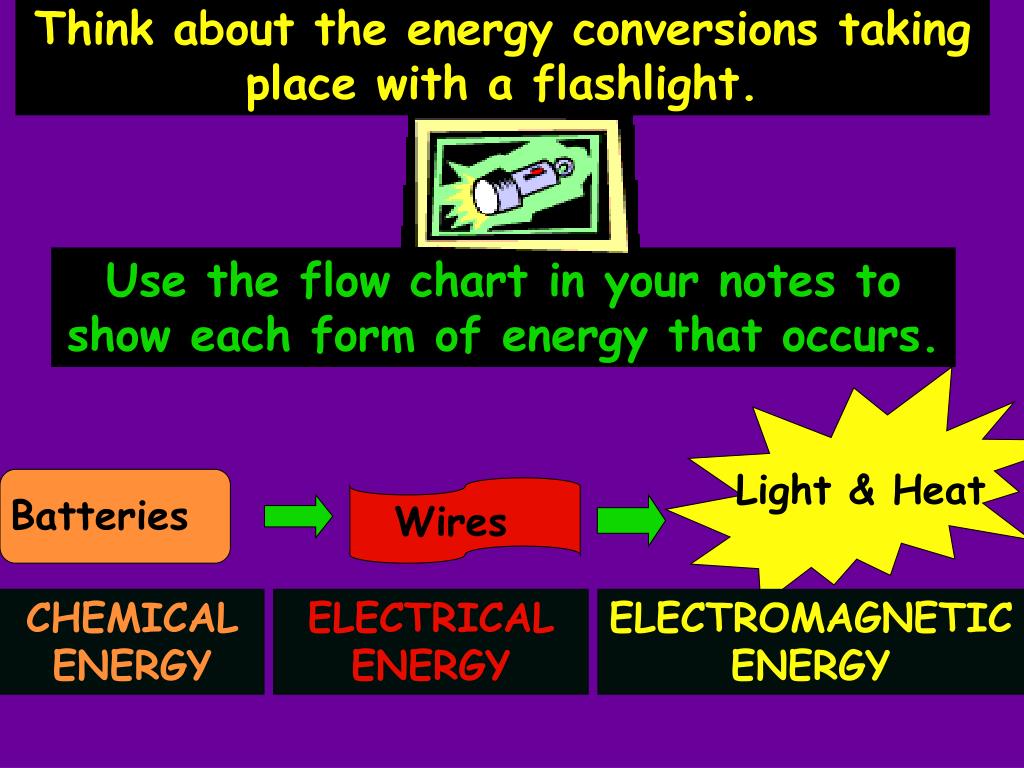 Think about the energy conversions taking place with a flashlight.

Use the flow chart in your notes to show each form of energy that occurs.

Batteries

Wires

Light & Heat

CHEMICAL ENERGY

ELECTRICAL ENERGY

ELECTROMAGNETIC ENERGY